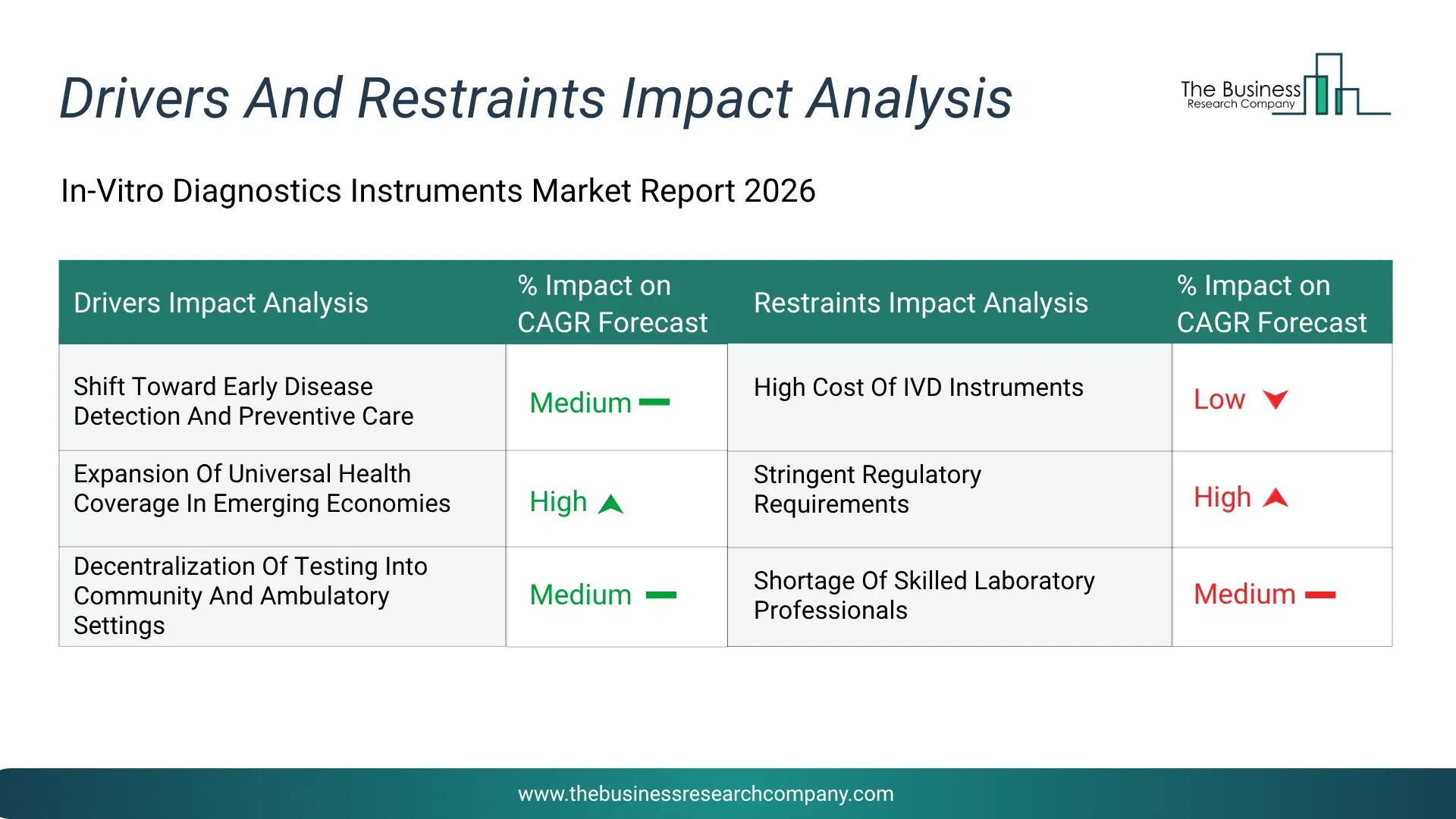 Drivers And Restraints Impact Analysis

The Business Research Company

In-Vitro Diagnostics Instruments Market Report 2026

| Drivers Impact Analysis | % Impact on CAGR Forecast | Restraints Impact Analysis | % Impact on CAGR Forecast |
|---|---|---|---|
| Shift Toward Early Disease Detection And Preventive Care | Medium | High Cost Of IVD Instruments | Low |
| Expansion Of Universal Health Coverage In Emerging Economies | High | Stringent Regulatory Requirements | High |
| Decentralization Of Testing Into Community And Ambulatory Settings | Medium | Shortage Of Skilled Laboratory Professionals | Medium |

www.thebusinessresearchcompany.com